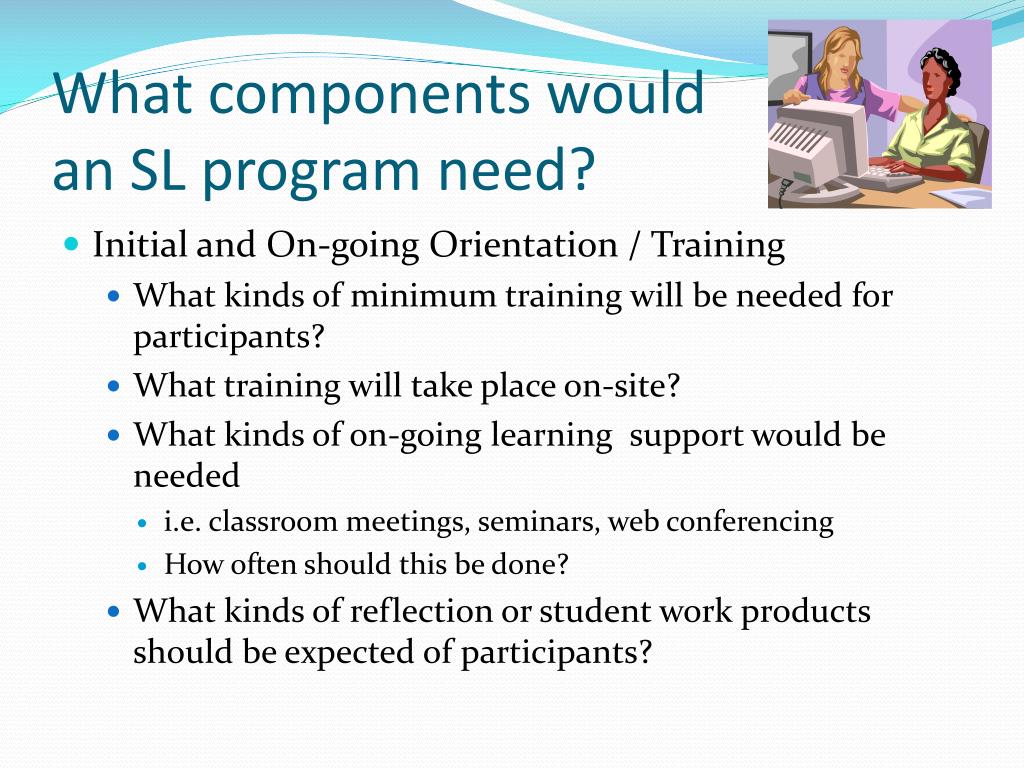 What components would an SL program need?

- Initial and On-going Orientation / Training
  - What kinds of minimum training will be needed for participants?
  - What training will take place on-site?
  - What kinds of on-going learning  support would be needed
    - i.e. classroom meetings, seminars, web conferencing
    - How often should this be done?
  - What kinds of reflection or student work products should be expected of participants?